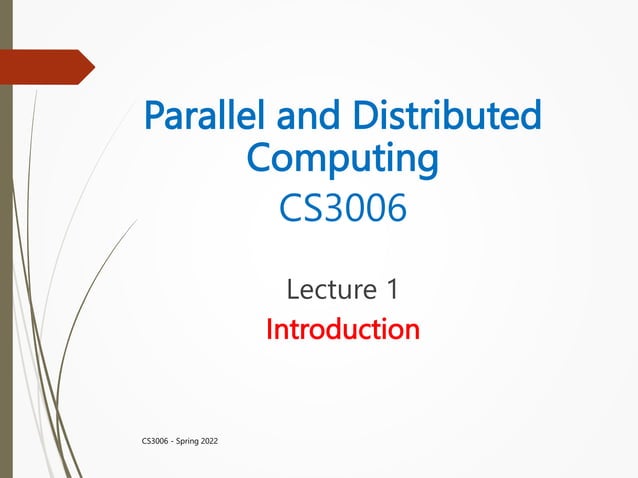 Parallel and Distributed Computing
CS3006

Lecture 1
Introduction

CS3006 - Spring 2022